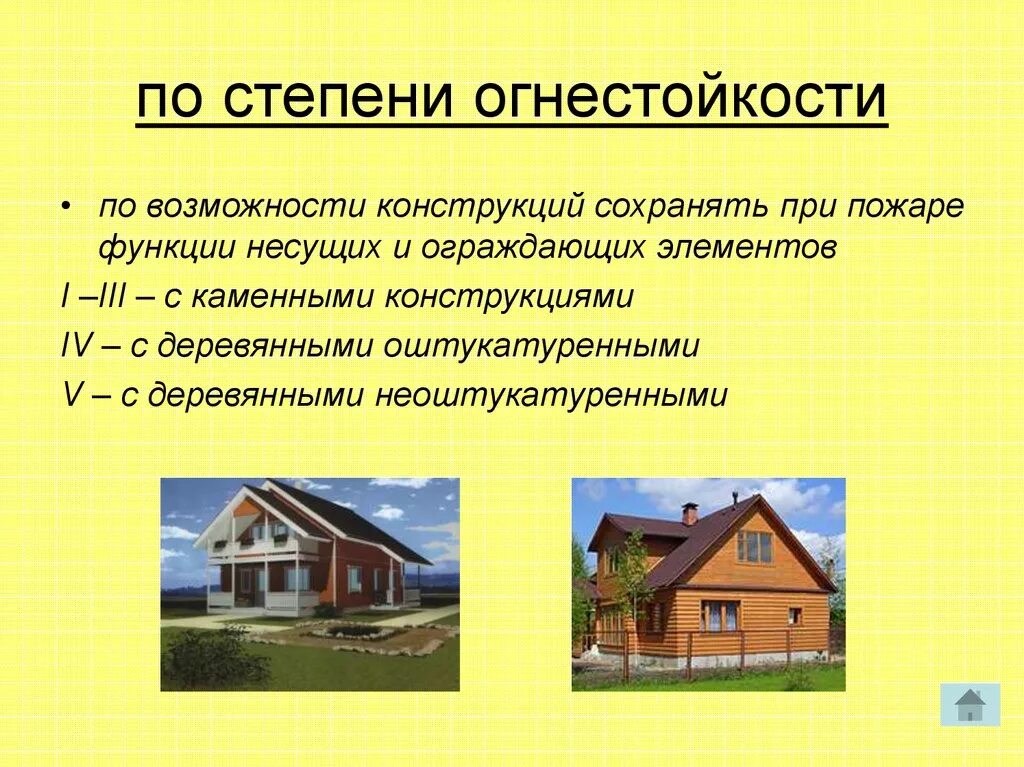 по степени огнестойкости

• по возможности конструкций сохранять при пожаре функции несущих и ограждающих элементов

I –III – с каменными конструкциями

IV – с деревянными оштукатуренными

V – с деревянными неоштукатуренными